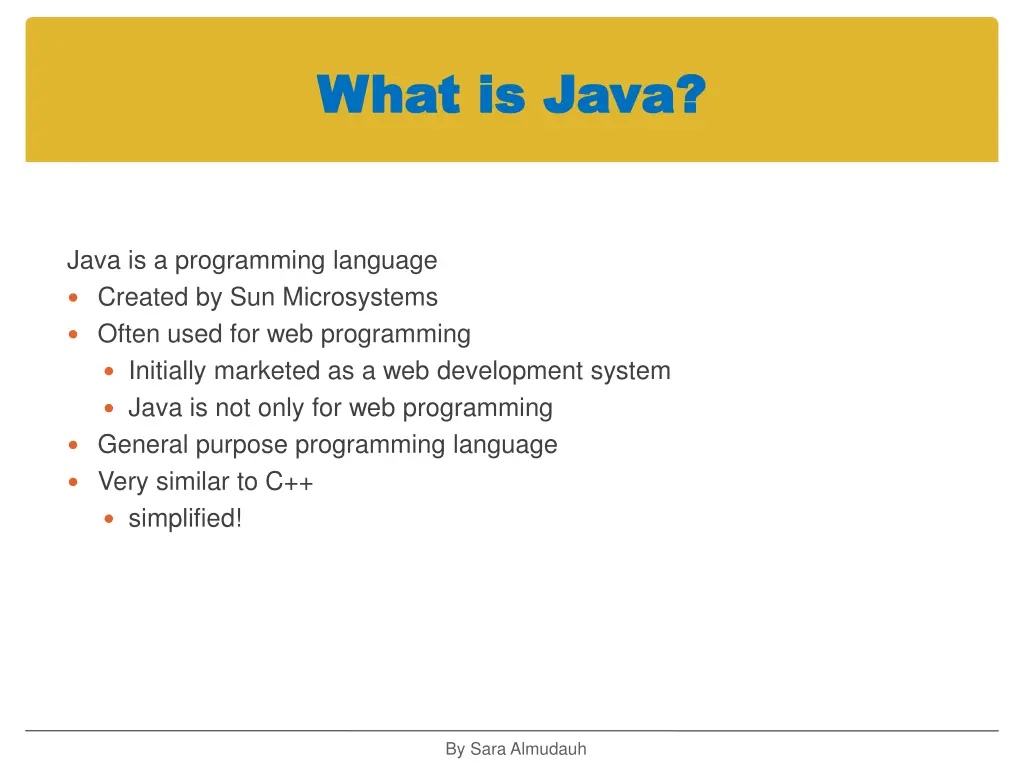 What is Java?

Java is a programming language
- Created by Sun Microsystems
- Often used for web programming
  - Initially marketed as a web development system
  - Java is not only for web programming
- General purpose programming language
- Very similar to C++
  - simplified!

By Sara Almudauh